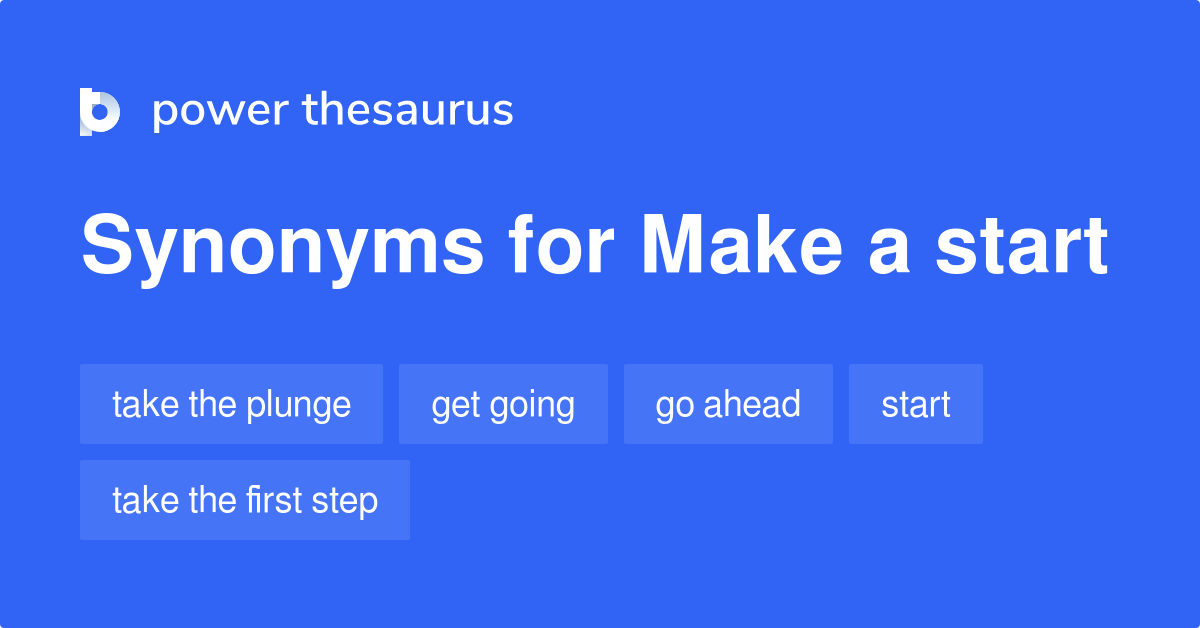 power thesaurus

Synonyms for Make a start

take the plunge

get going

go ahead

start

take the first step